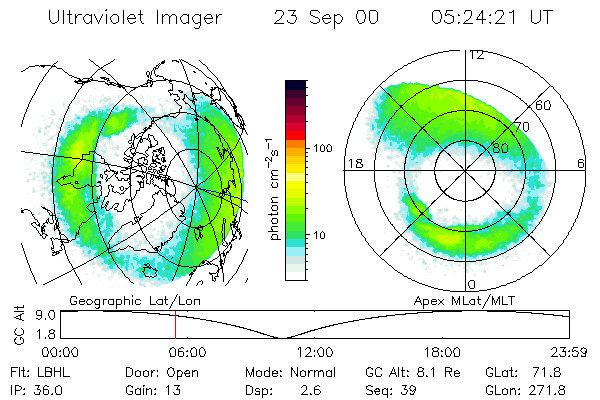 Ultraviolet Imager 23 Sep 00 05:24:21 UT

photon $cm^{-2}s^{-1}$

100

10

12

60

70

80

18

6

0

Geographic Lat/Lon

Apex MLat/MLT

GC Alt

9.0

1.8

00:00 06:00 12:00 18:00 23:59

Flt: LBHL Door: Open Mode: Normal GC Alt: 8.1 Re GLat: 71.8

IP: 36.0 Gain: 13 Dsp: 2.6 Seq: 39 GLon: 271.8